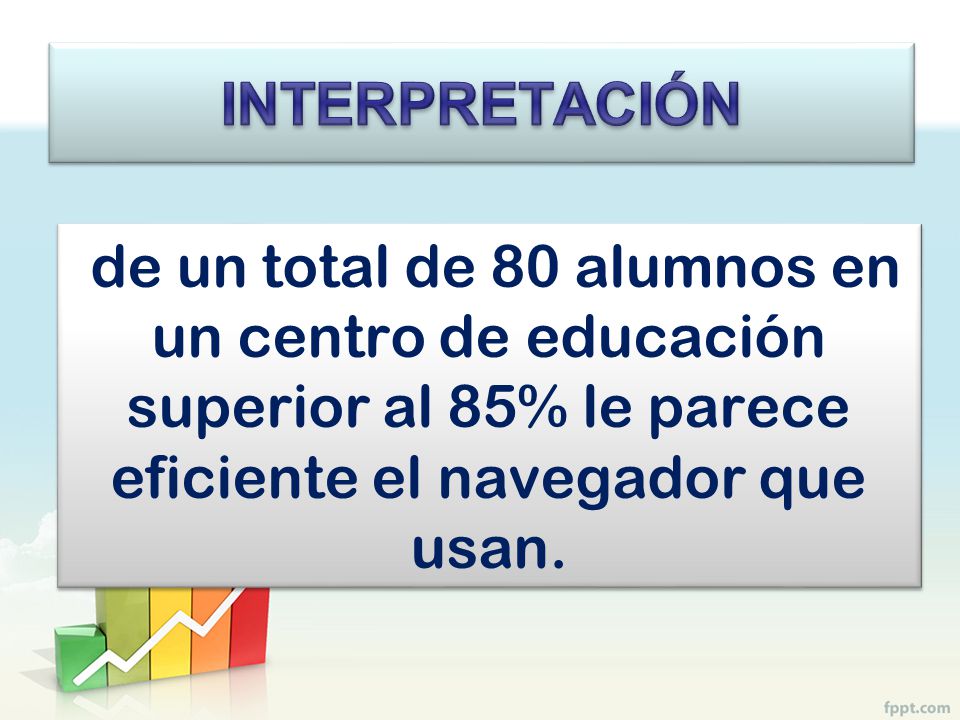 INTERPRETACIÓN

de un total de 80 alumnos en un centro de educación superior al 85% le parece eficiente el navegador que usan.

fppt.com